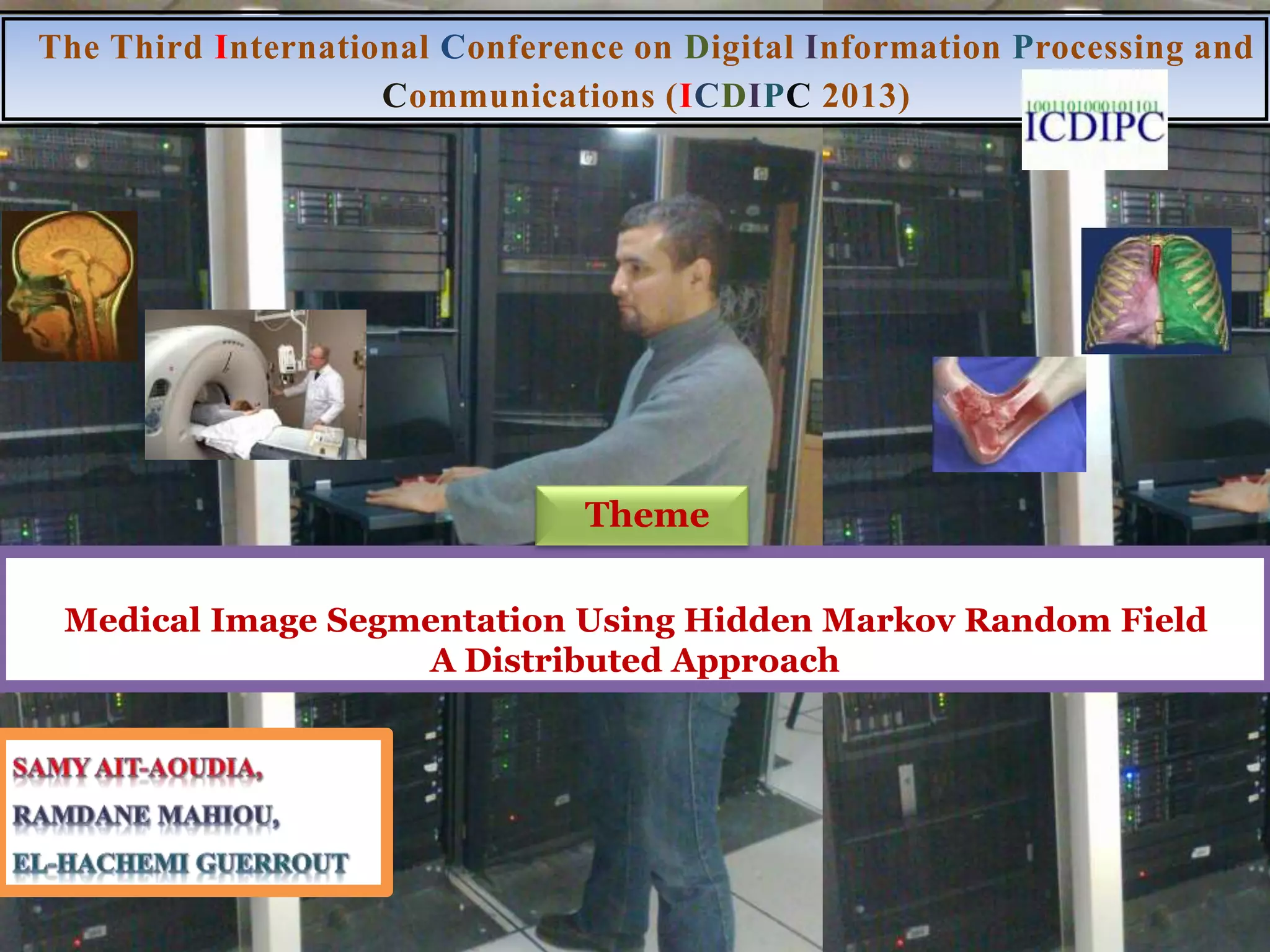 The Third International Conference on Digital Information Processing and Communications (ICDIPC 2013)

1001101000101101
ICDIPC

Theme

Medical Image Segmentation Using Hidden Markov Random Field
A Distributed Approach

SAMY AIT-AOUDIA,
RAMDANE MAHIOU,
EL-HACHEMI GUERROUT